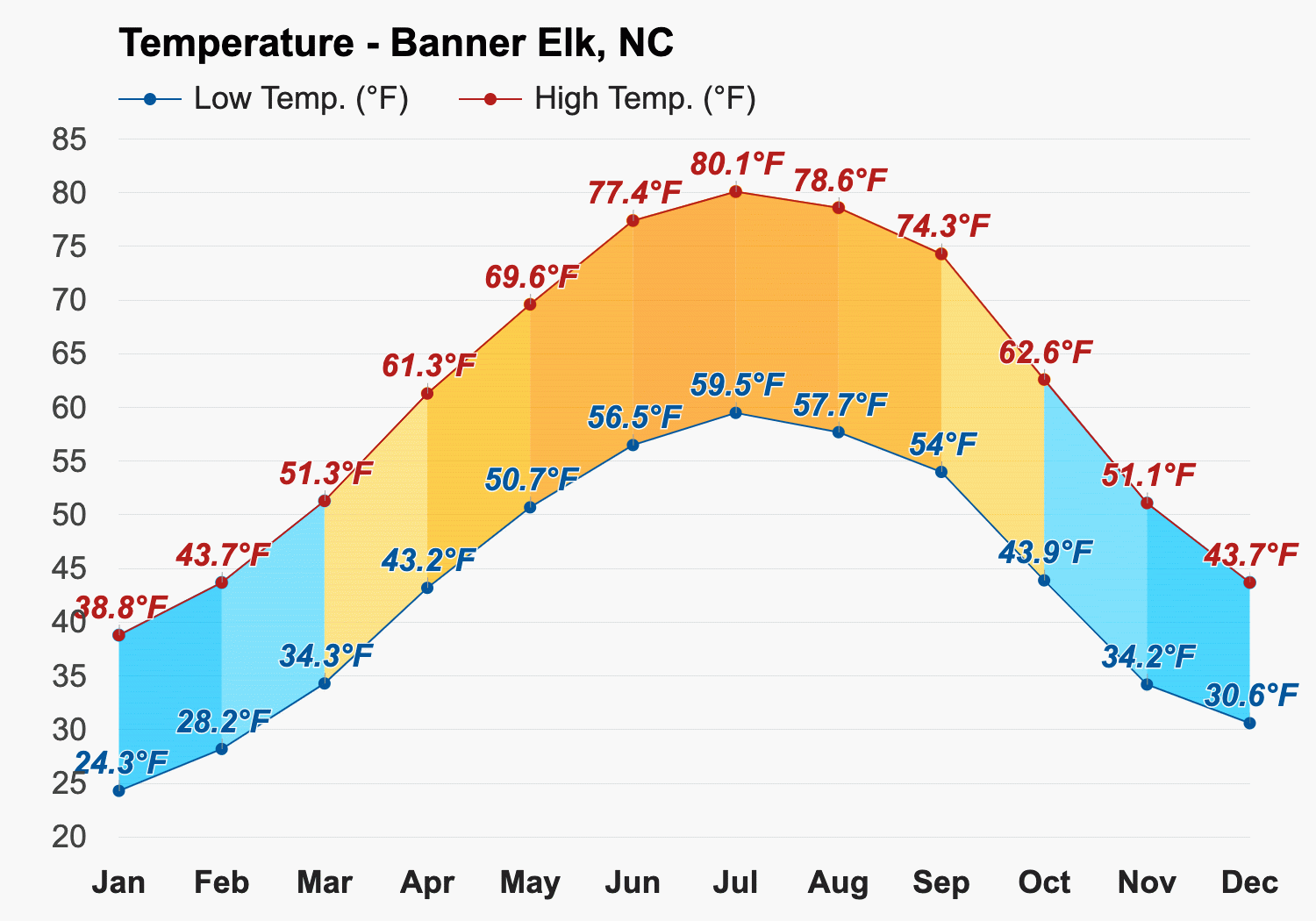 Temperature - Banner Elk, NC

Low Temp. (°F) High Temp. (°F)

85
80
75
70
65
60
55
50
45
40
35
30
25
20

38.8°F
43.7°F
51.3°F
61.3°F
69.6°F
77.4°F
80.1°F
78.6°F
74.3°F
62.6°F
51.1°F
43.7°F

24.3°F
28.2°F
34.3°F
43.2°F
50.7°F
56.5°F
59.5°F
57.7°F
54°F
43.9°F
34.2°F
30.6°F

Jan Feb Mar Apr May Jun Jul Aug Sep Oct Nov Dec